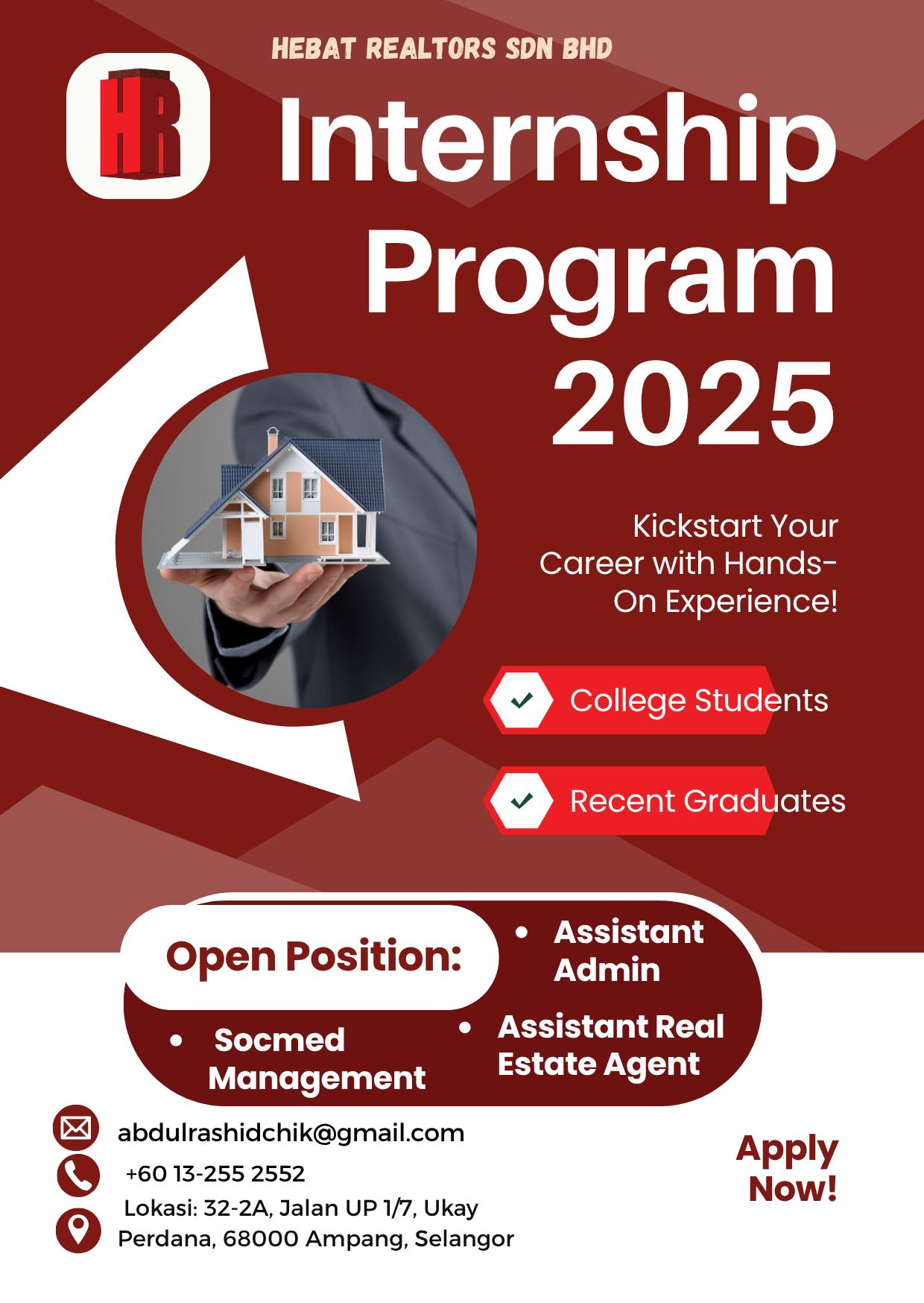 HEBAT REALTORS SDN BHD

HR

Internship Program 2025

Kickstart Your Career with Hands-On Experience!

College Students

Recent Graduates

Open Position:

- Assistant Admin
- Socmed Management
- Assistant Real Estate Agent

abdulrashidchik@gmail.com

+60 13-255 2552

Lokasi: 32-2A, Jalan UP 1/7, Ukay Perdana, 68000 Ampang, Selangor

Apply Now!